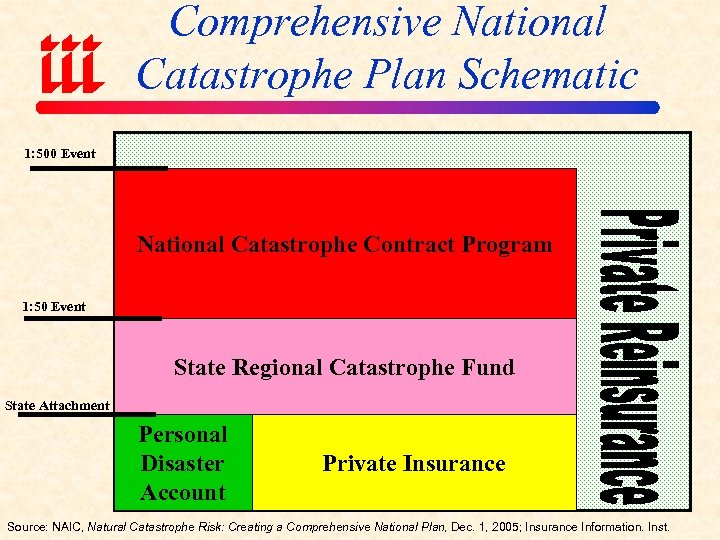 iii

Comprehensive National Catastrophe Plan Schematic

1:500 Event

National Catastrophe Contract Program

1:50 Event

State Regional Catastrophe Fund

State Attachment

Personal Disaster Account

Private Insurance

Private Reinsurance

Source: NAIC, Natural Catastrophe Risk: Creating a Comprehensive National Plan, Dec. 1, 2005; Insurance Information. Inst.